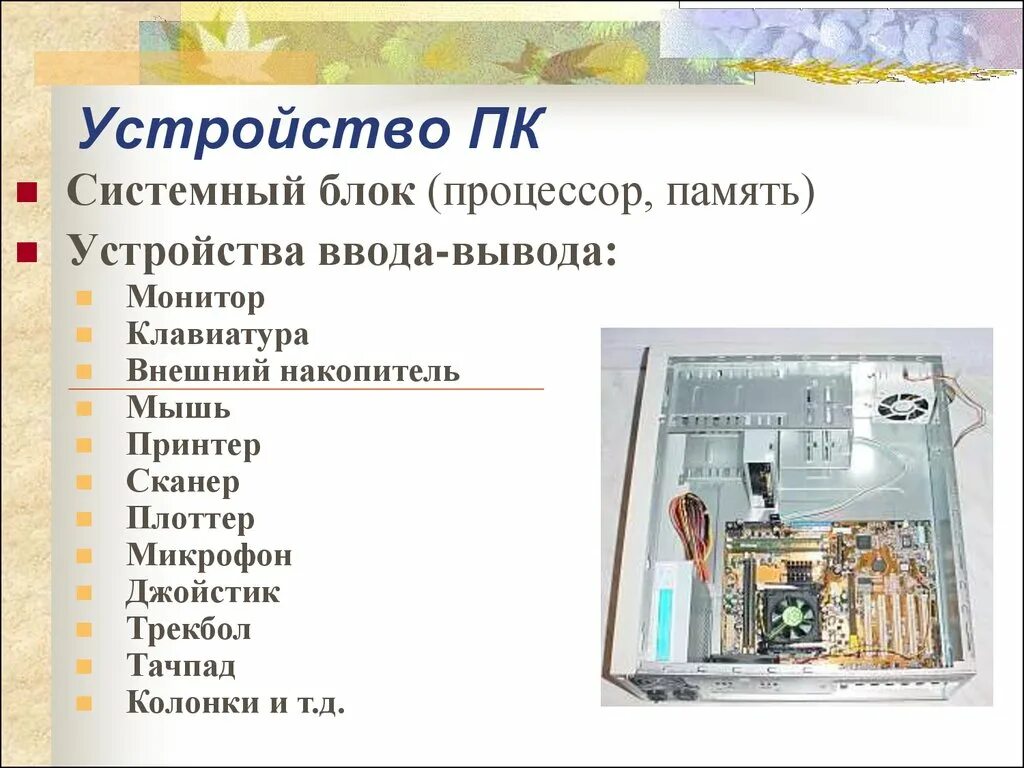 Устройство ПК

Системный блок (процессор, память)

Устройства ввода-вывода:

Монитор

Клавиатура

Внешний накопитель

Мышь

Принтер

Сканер

Плоттер

Микрофон

Джойстик

Трекбол

Тачпад

Колонки и т.д.